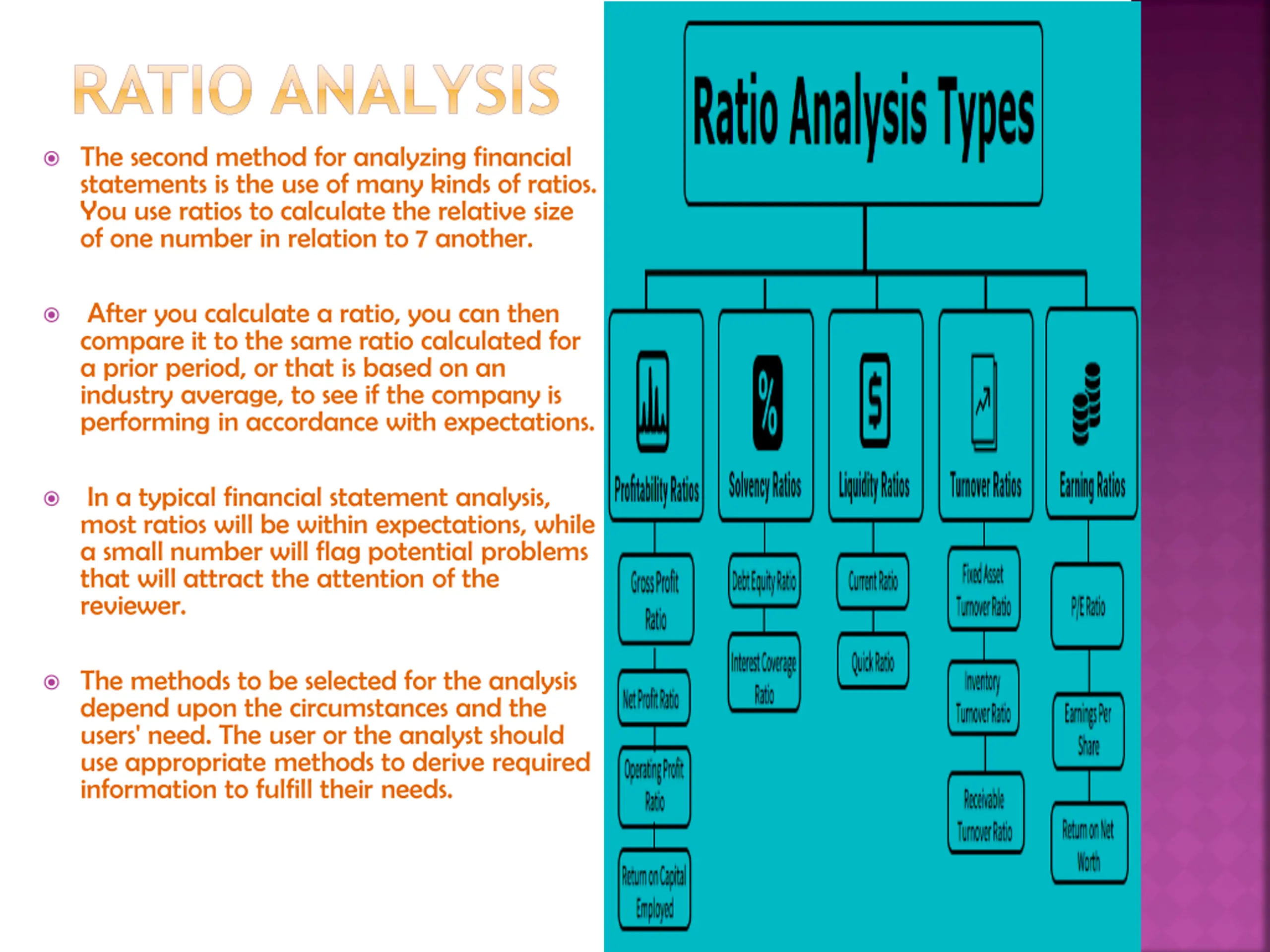 RATIO ANALYSIS

The second method for analyzing financial statements is the use of many kinds of ratios. You use ratios to calculate the relative size of one number in relation to 7 another.

After you calculate a ratio, you can then compare it to the same ratio calculated for a prior period, or that is based on an industry average, to see if the company is performing in accordance with expectations.

In a typical financial statement analysis, most ratios will be within expectations, while a small number will flag potential problems that will attract the attention of the reviewer.

The methods to be selected for the analysis depend upon the circumstances and the users' need. The user or the analyst should use appropriate methods to derive required information to fulfill their needs.

Ratio Analysis Types

Profitability Ratios
Gross Profit Ratio
Net Profit Ratio
Operating Profit Ratio
Return on Capital Employed

Solvency Ratios
Debt Equity Ratio
Interest Coverage Ratio

Liquidity Ratios
Current Ratio
Quick Ratio

Turnover Ratios
Fixed Asset Turnover Ratio
Inventory Turnover Ratio
Receivable Turnover Ratio

Earning Ratios
P/E Ratio
Earnings Per Share
Return on Net Worth